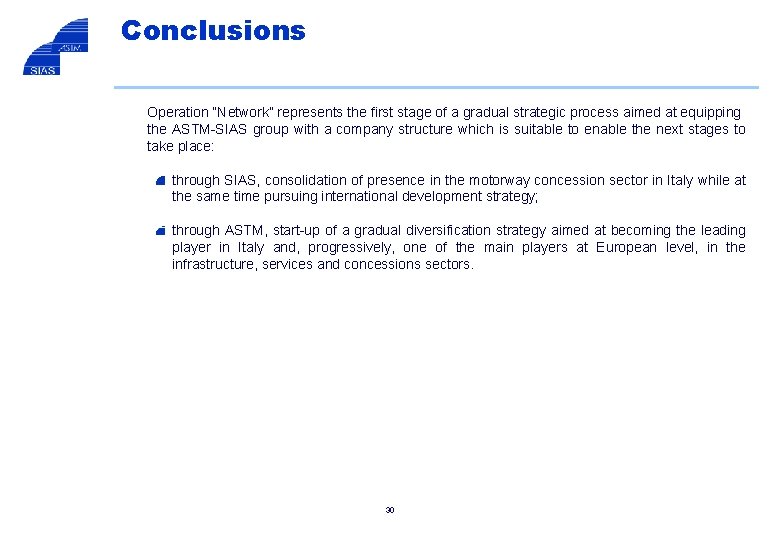 ASTM
SIAS

Conclusions

Operation "Network" represents the first stage of a gradual strategic process aimed at equipping the ASTM-SIAS group with a company structure which is suitable to enable the next stages to take place:

through SIAS, consolidation of presence in the motorway concession sector in Italy while at the same time pursuing international development strategy;

through ASTM, start-up of a gradual diversification strategy aimed at becoming the leading player in Italy and, progressively, one of the main players at European level, in the infrastructure, services and concessions sectors.

30